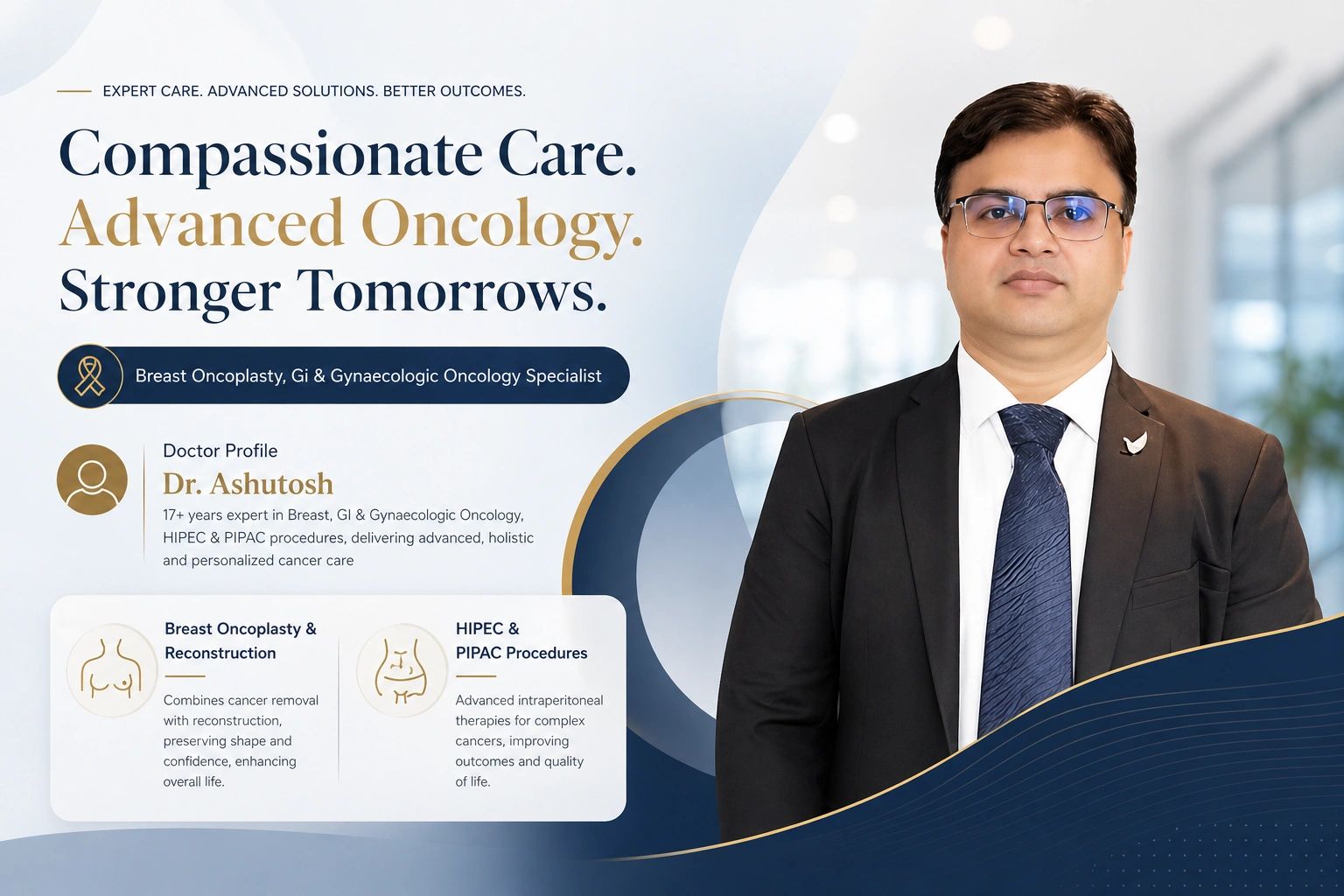 EXPERT CARE. ADVANCED SOLUTIONS. BETTER OUTCOMES.

Compassionate Care.
Advanced Oncology.
Stronger Tomorrows.

Breast Oncoplasty, Gi & Gynaecologic Oncology Specialist

Doctor Profile
Dr. Ashutosh
17+ years expert in Breast, GI & Gynaecologic Oncology, HIPEC & PIPAC procedures, delivering advanced, holistic and personalized cancer care

Breast Oncoplasty & Reconstruction
Combines cancer removal with reconstruction, preserving shape and confidence, enhancing overall life.

HIPEC & PIPAC Procedures
Advanced intraperitoneal therapies for complex cancers, improving outcomes and quality of life.